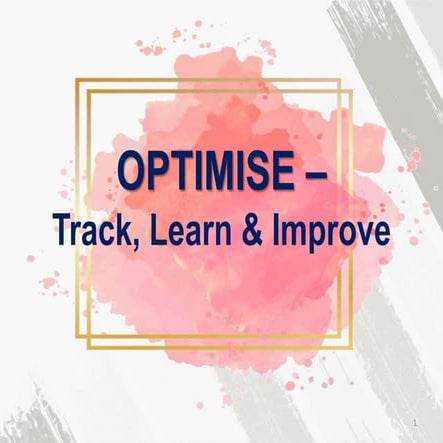 OPTIMISE –
Track, Learn & Improve

1